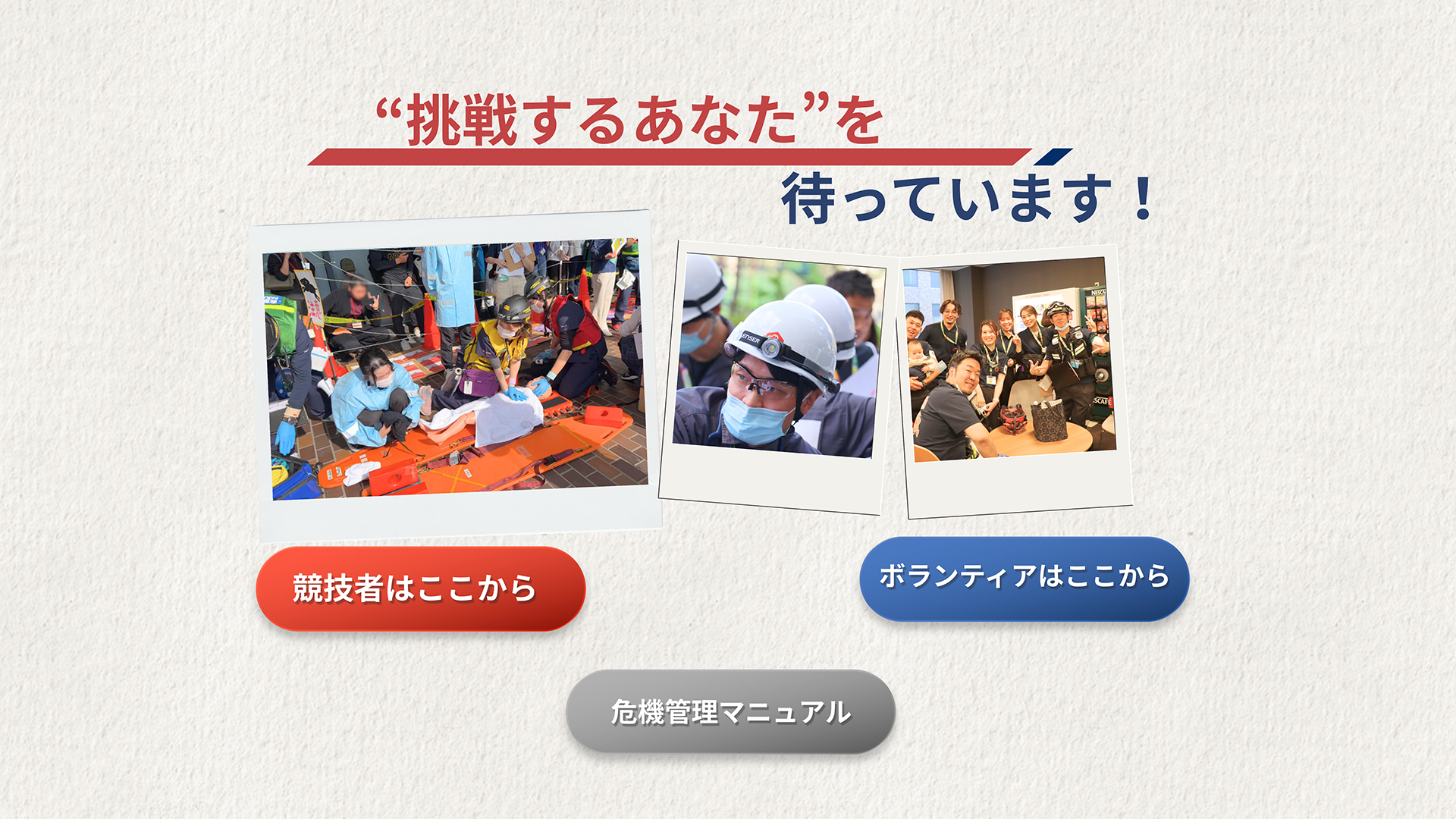 “挑戦するあなた”を
待っています！

競技者はここから

ボランティアはここから

危機管理マニュアル